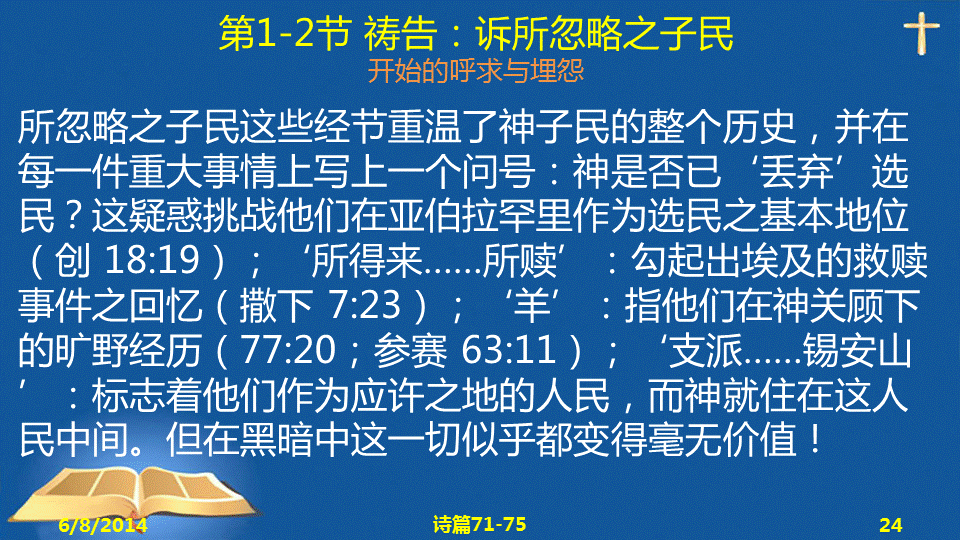 第1-2节 祷告：诉所忽略之子民
开始的呼求与埋怨

所忽略之子民这些经节重温了神子民的整个历史，并在每一件重大事情上写上一个问号：神是否已‘丢弃’选民？这疑惑挑战他们在亚伯拉罕里作为选民之基本地位（创 18:19）；‘所得来……所赎’：勾起出埃及的救赎事件之回忆（撒下 7:23）；‘羊’：指他们在神关顾下的旷野经历（77:20；参赛 63:11）；‘支派……锡安山’：标志着他们作为应许之地的人民，而神就住在这人民中间。但在黑暗中这一切似乎都变得毫无价值！

6/8/2014
诗篇71-75
24